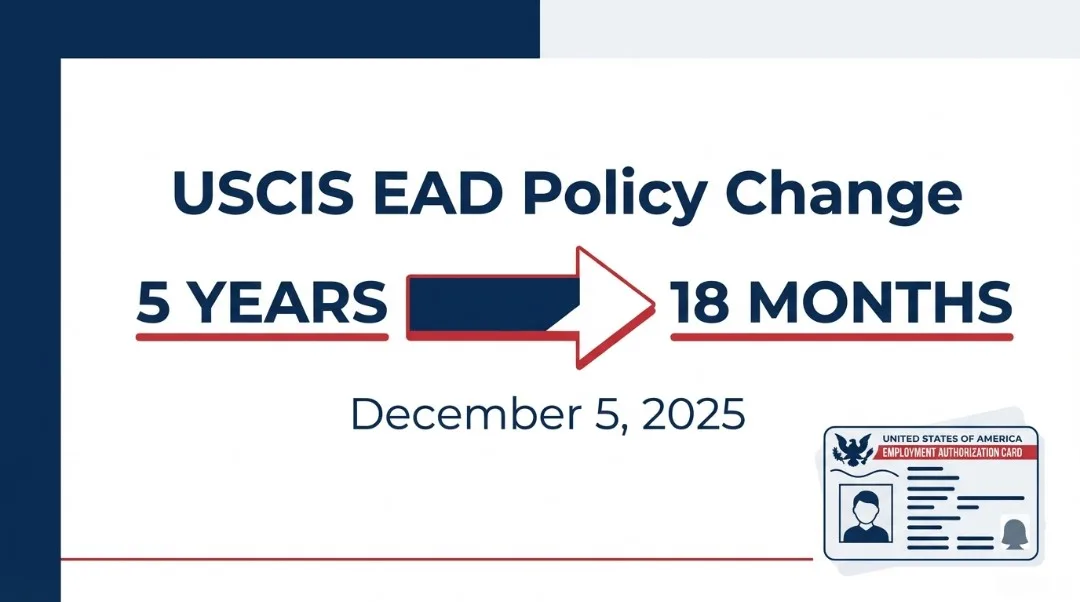 USCIS EAD Policy Change

5 YEARS 18 MONTHS

December 5, 2025

UNITED STATES OF AMERICA
EMPLOYMENT AUTHORIZATION CARD